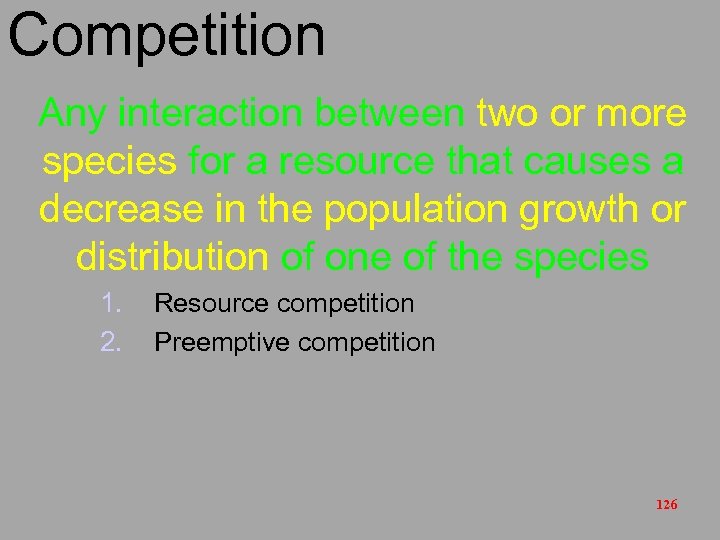 Competition

Any interaction between two or more species for a resource that causes a decrease in the population growth or distribution of one of the species

1. Resource competition
2. Preemptive competition

126